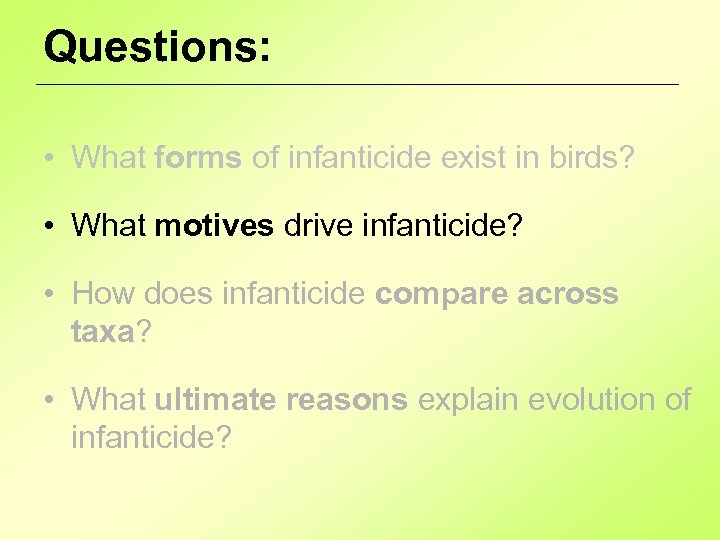 Questions:

• What forms of infanticide exist in birds?

• What motives drive infanticide?

• How does infanticide compare across taxa?

• What ultimate reasons explain evolution of infanticide?